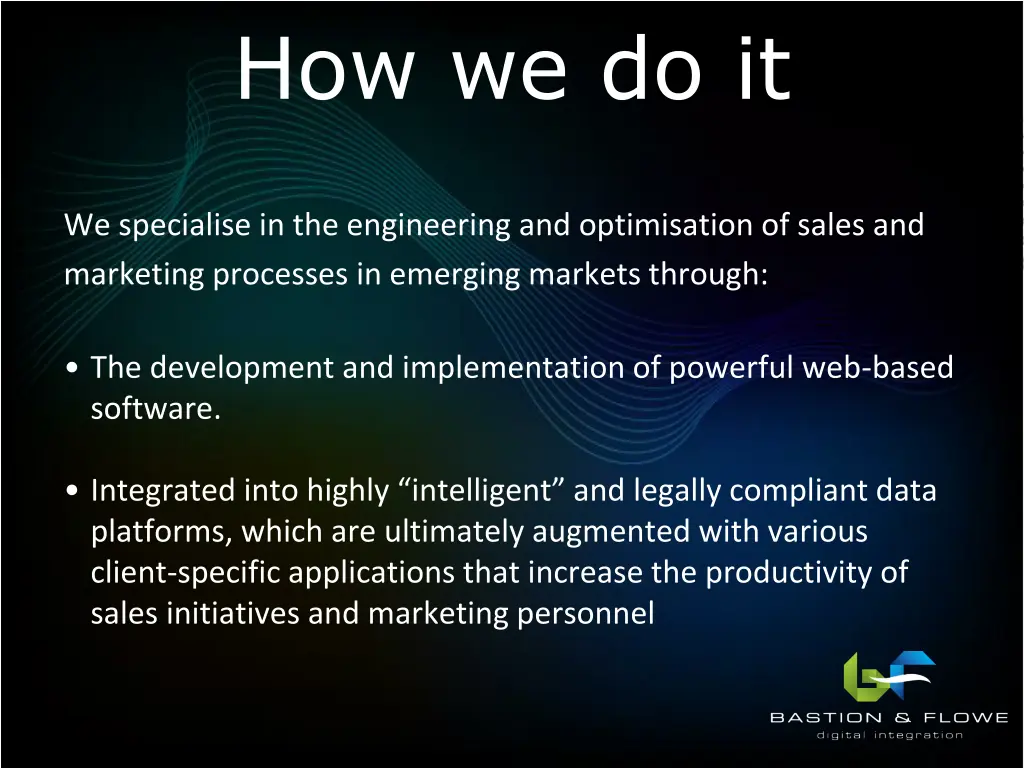 How we do it

We specialise in the engineering and optimisation of sales and marketing processes in emerging markets through:

• The development and implementation of powerful web-based software.

• Integrated into highly “intelligent” and legally compliant data platforms, which are ultimately augmented with various client-specific applications that increase the productivity of sales initiatives and marketing personnel

BASTION & FLOWE
digital integration